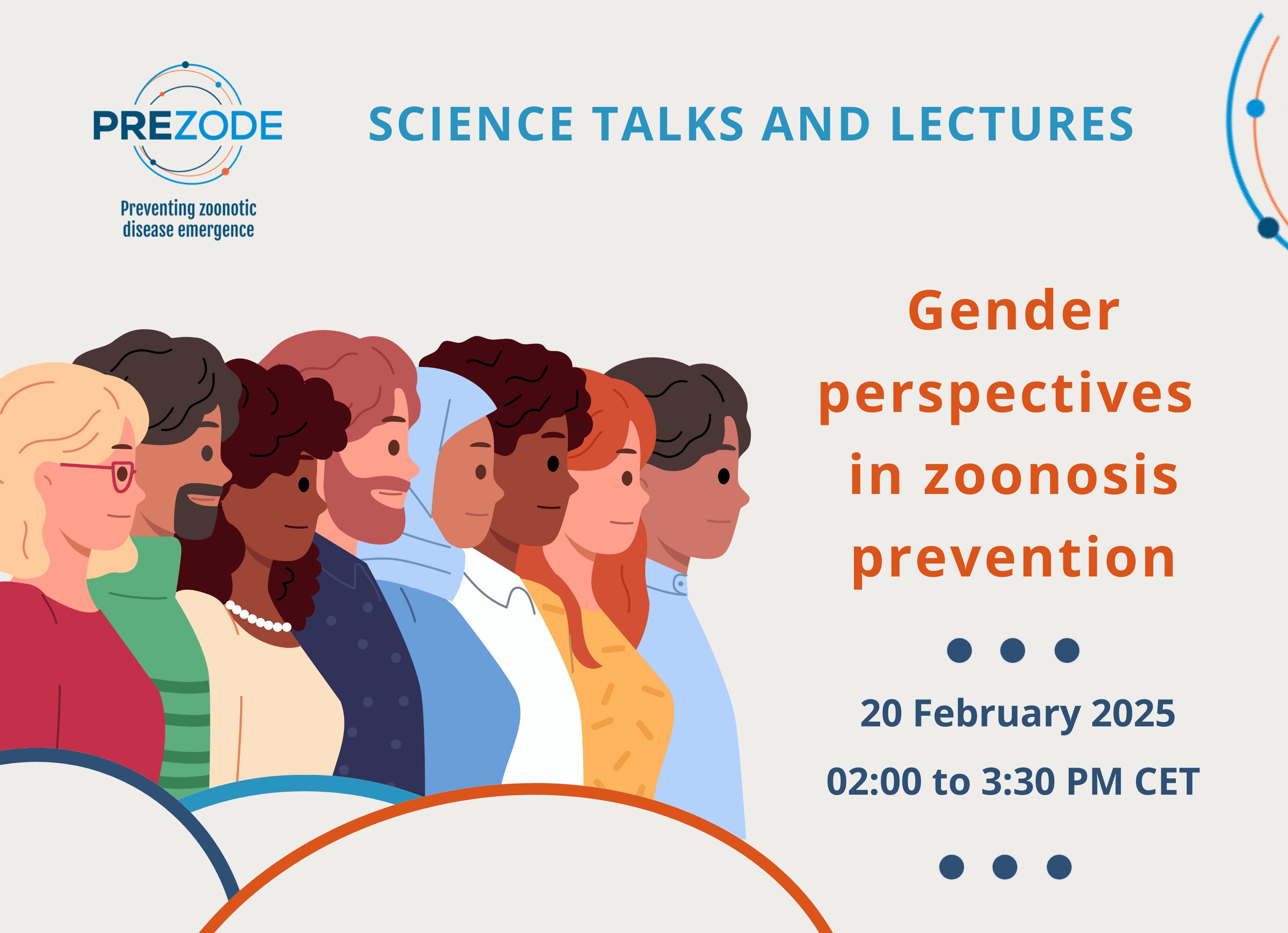 PREZODE

Preventing zoonotic disease emergence

SCIENCE TALKS AND LECTURES

Gender perspectives in zoonosis prevention

20 February 2025

02:00 to 3:30 PM CET